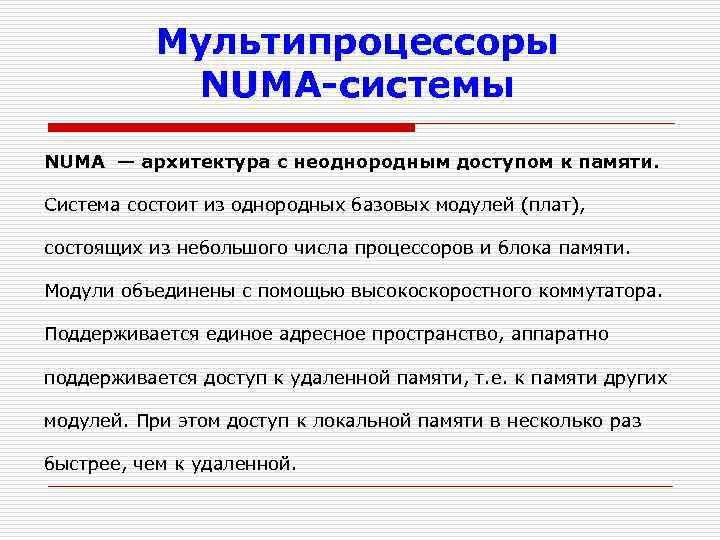 Мультипроцессоры NUMA-системы

NUMA — архитектура с неоднородным доступом к памяти.

Система состоит из однородных базовых модулей (плат), состоящих из небольшого числа процессоров и блока памяти. Модули объединены с помощью высокоскоростного коммутатора. Поддерживается единое адресное пространство, аппаратно поддерживается доступ к удаленной памяти, т.е. к памяти других модулей. При этом доступ к локальной памяти в несколько раз быстрее, чем к удаленной.